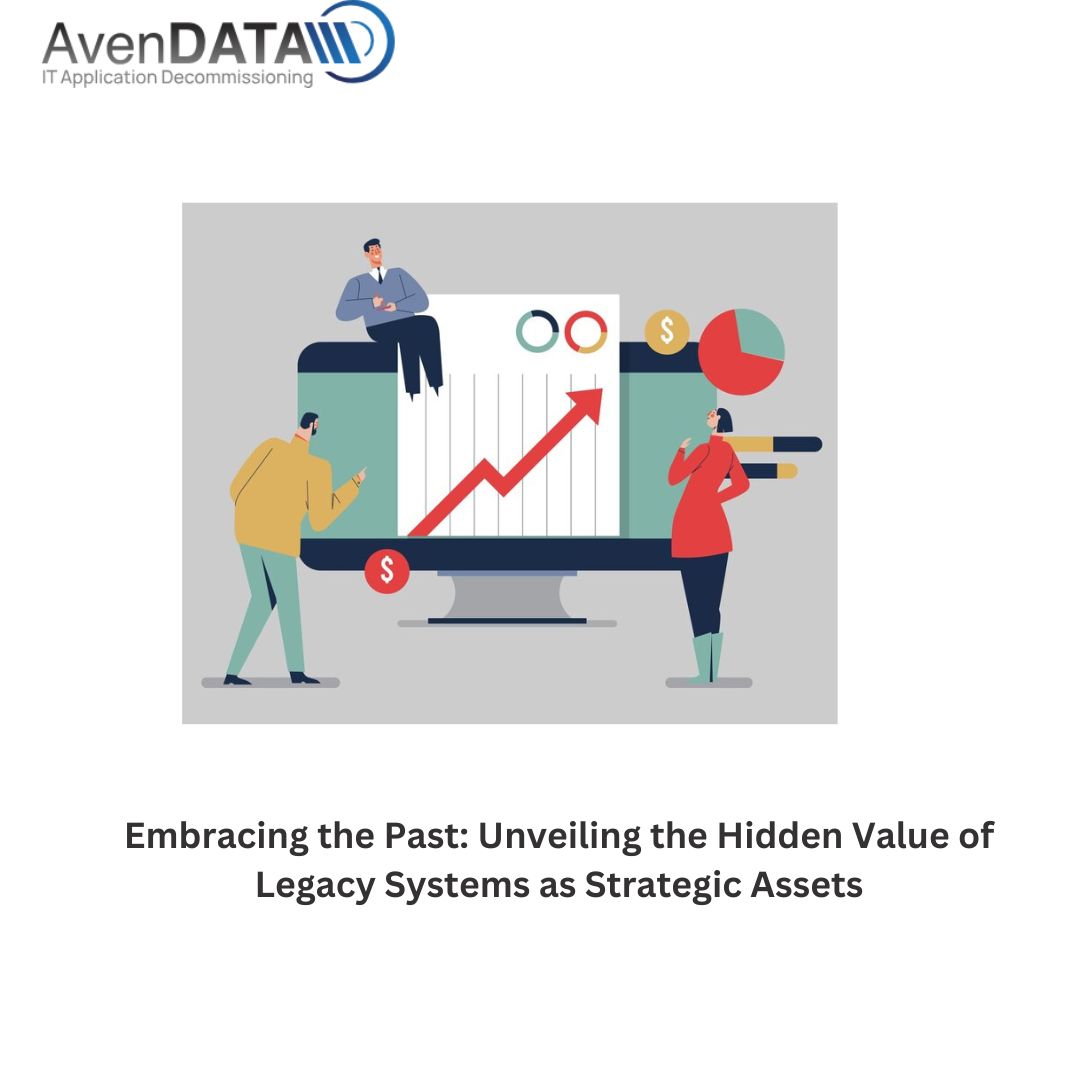 AvenDATA
IT Application Decommissioning

$

$

Embracing the Past: Unveiling the Hidden Value of Legacy Systems as Strategic Assets